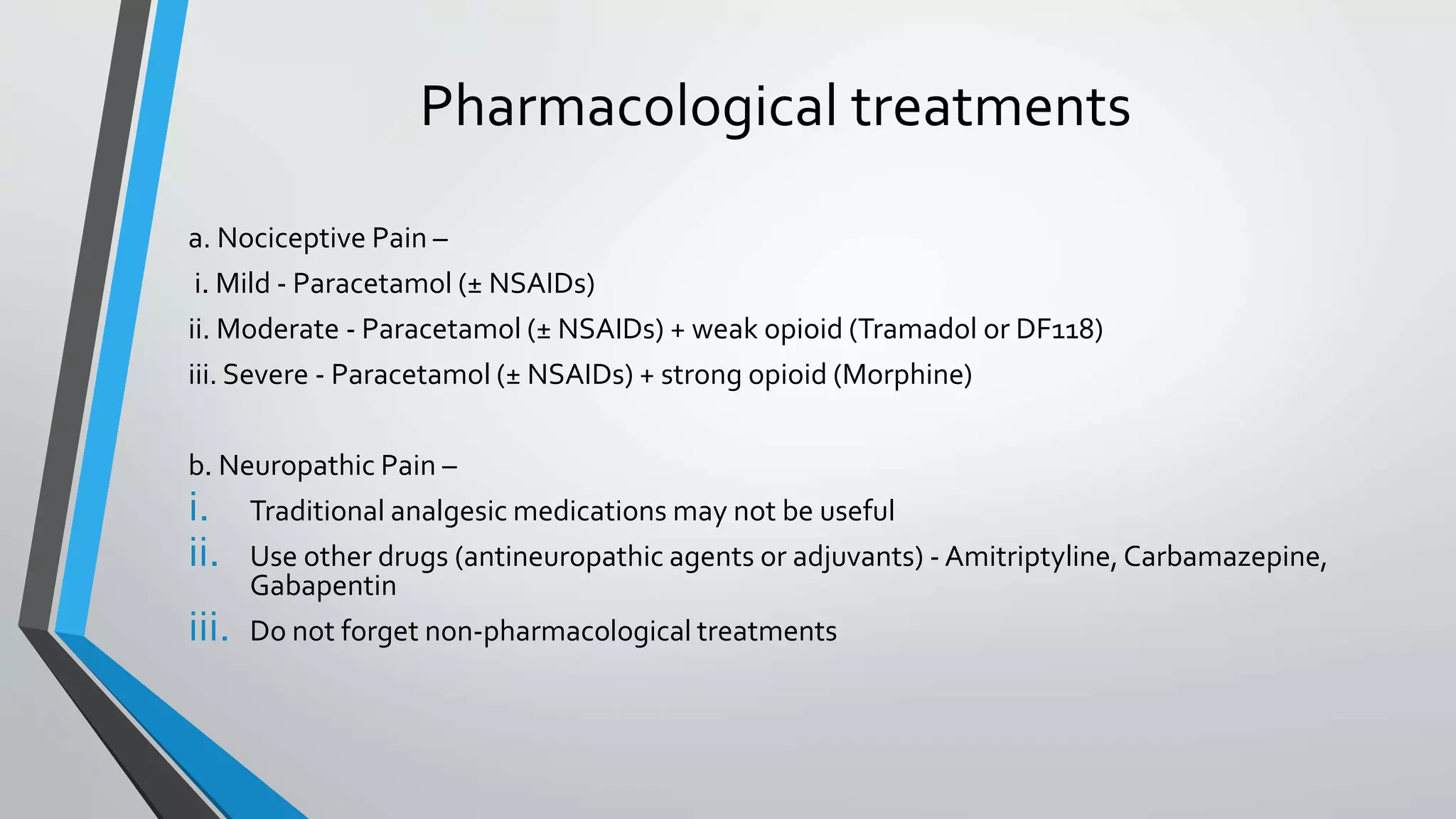 Pharmacological treatments

a. Nociceptive Pain –

i. Mild - Paracetamol (± NSAIDs)

ii. Moderate - Paracetamol (± NSAIDs) + weak opioid (Tramadol or DF118)

iii. Severe - Paracetamol (± NSAIDs) + strong opioid (Morphine)

b. Neuropathic Pain –

i. Traditional analgesic medications may not be useful

ii. Use other drugs (antineuropathic agents or adjuvants) - Amitriptyline, Carbamazepine, Gabapentin

iii. Do not forget non-pharmacological treatments